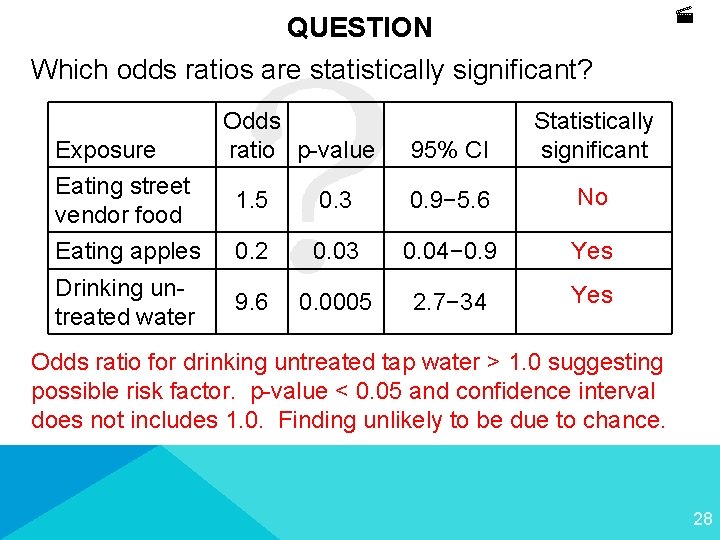 QUESTION

Which odds ratios are statistically significant?

| Exposure | Odds ratio | p-value | 95% CI | Statistically significant |
|---|---|---|---|---|
| Eating street vendor food | 1.5 | 0.3 | 0.9−5.6 | No |
| Eating apples | 0.2 | 0.03 | 0.04−0.9 | Yes |
| Drinking untreated water | 9.6 | 0.0005 | 2.7−34 | Yes |

Odds ratio for drinking untreated tap water > 1.0 suggesting possible risk factor. p-value < 0.05 and confidence interval does not includes 1.0. Finding unlikely to be due to chance.

28